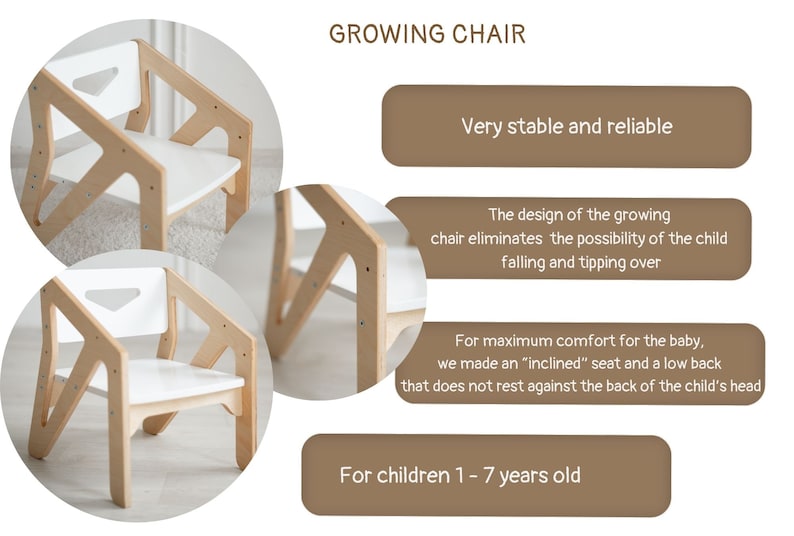 GROWING CHAIR

Very stable and reliable

The design of the growing chair eliminates the possibility of the child falling and tipping over

For maximum comfort for the baby, we made an "inclined" seat and a low back that does not rest against the back of the child's head

For children 1 - 7 years old